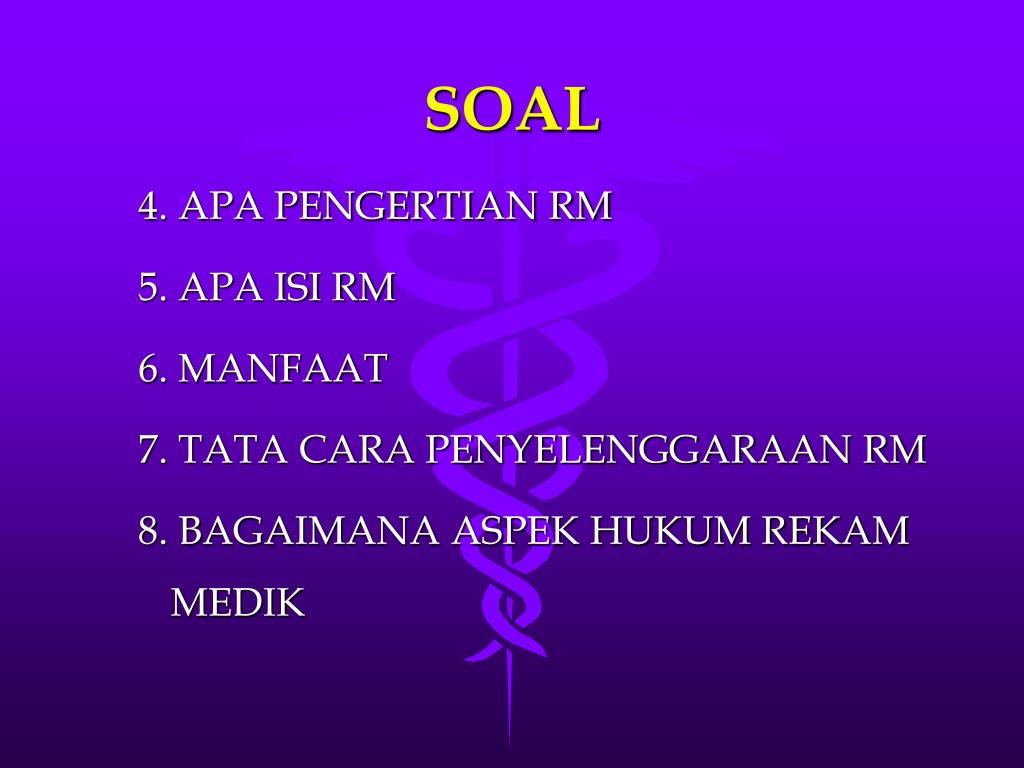 SOAL

4. APA PENGERTIAN RM

5. APA ISI RM

6. MANFAAT

7. TATA CARA PENYELENGGARAAN RM

8. BAGAIMANA ASPEK HUKUM REKAM MEDIK